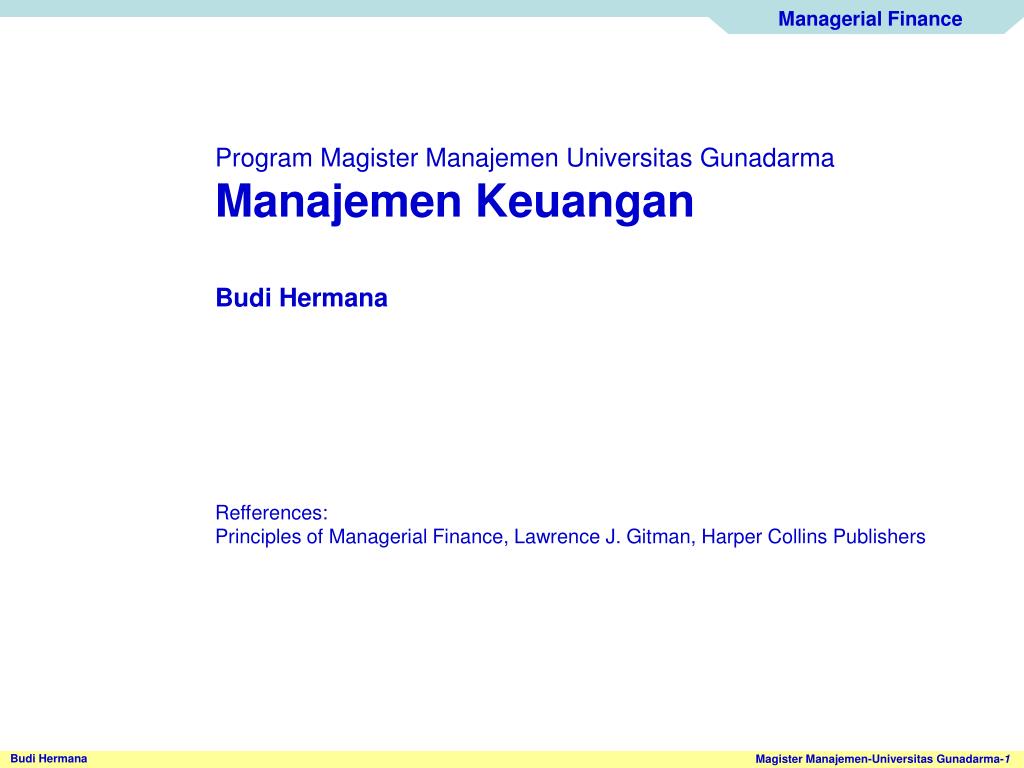 Managerial Finance

Program Magister Manajemen Universitas Gunadarma
Manajemen Keuangan

Budi Hermana

Refferences:
Principles of Managerial Finance, Lawrence J. Gitman, Harper Collins Publishers

Budi Hermana

Magister Manajemen-Universitas Gunadarma-1